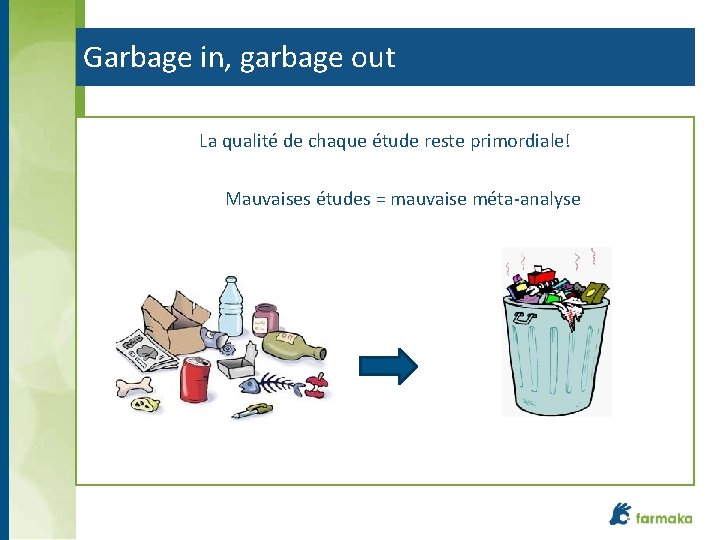 Garbage in, garbage out

La qualité de chaque étude reste primordiale!

Mauvaises études = mauvaise méta-analyse

farmaka